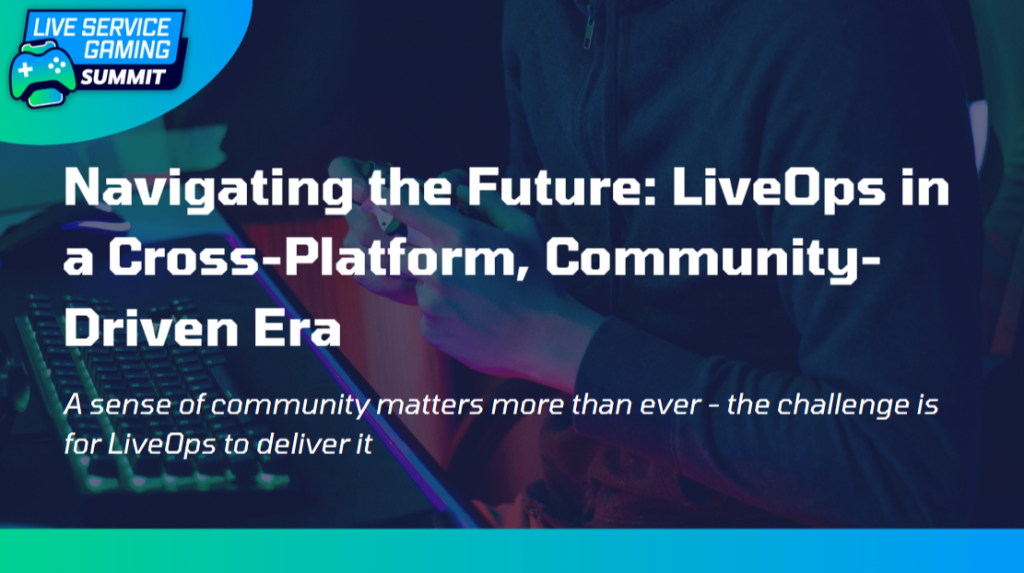 LIVE SERVICE GAMING SUMMIT

Navigating the Future: LiveOps in a Cross-Platform, Community-Driven Era

A sense of community matters more than ever - the challenge is for LiveOps to deliver it